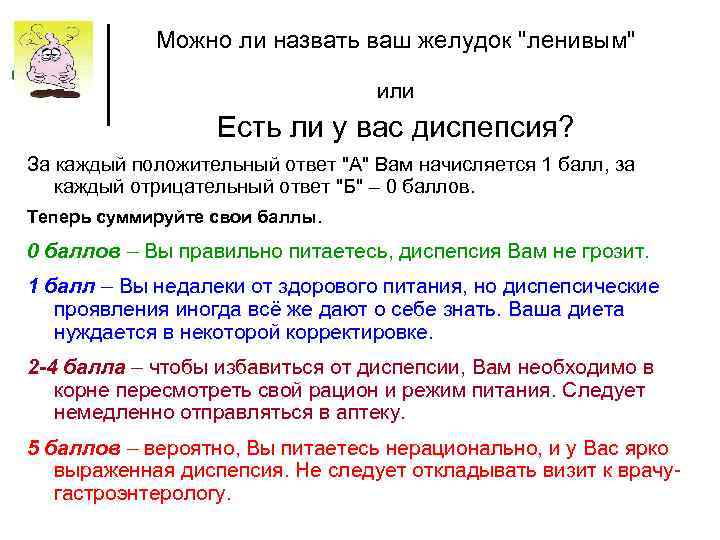 Можно ли назвать ваш желудок "ленивым"

или

Есть ли у вас диспепсия?

За каждый положительный ответ "А" Вам начисляется 1 балл, за каждый отрицательный ответ "Б" – 0 баллов.

Теперь суммируйте свои баллы.

0 баллов – Вы правильно питаетесь, диспепсия Вам не грозит.

1 балл – Вы недалеки от здорового питания, но диспепсические проявления иногда всё же дают о себе знать. Ваша диета нуждается в некоторой корректировке.

2-4 балла – чтобы избавиться от диспепсии, Вам необходимо в корне пересмотреть свой рацион и режим питания. Следует немедленно отправляться в аптеку.

5 баллов – вероятно, Вы питаетесь нерационально, и у Вас ярко выраженная диспепсия. Не следует откладывать визит к врачу-гастроэнтерологу.